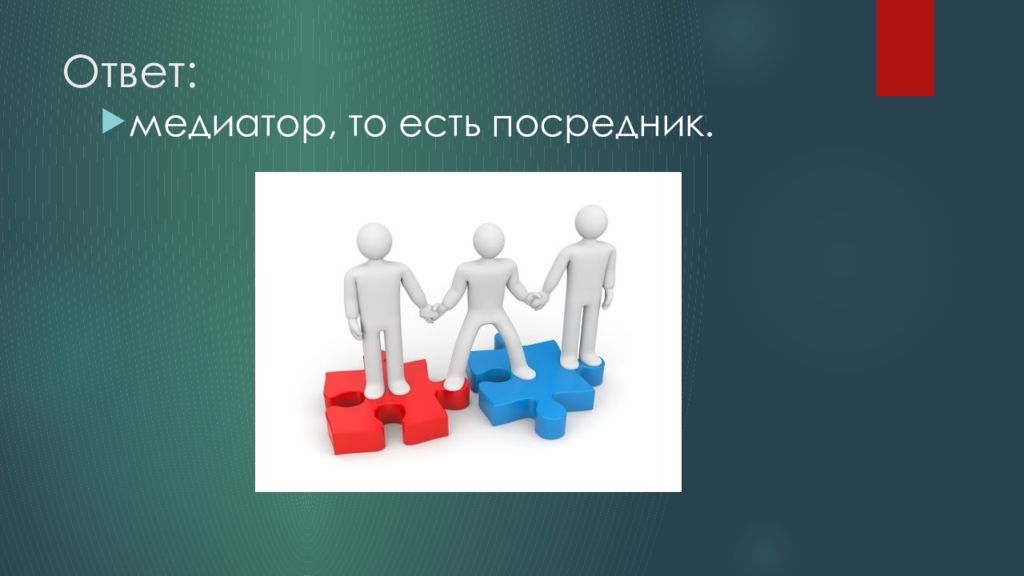 Ответ:

медиатор, то есть посредник.